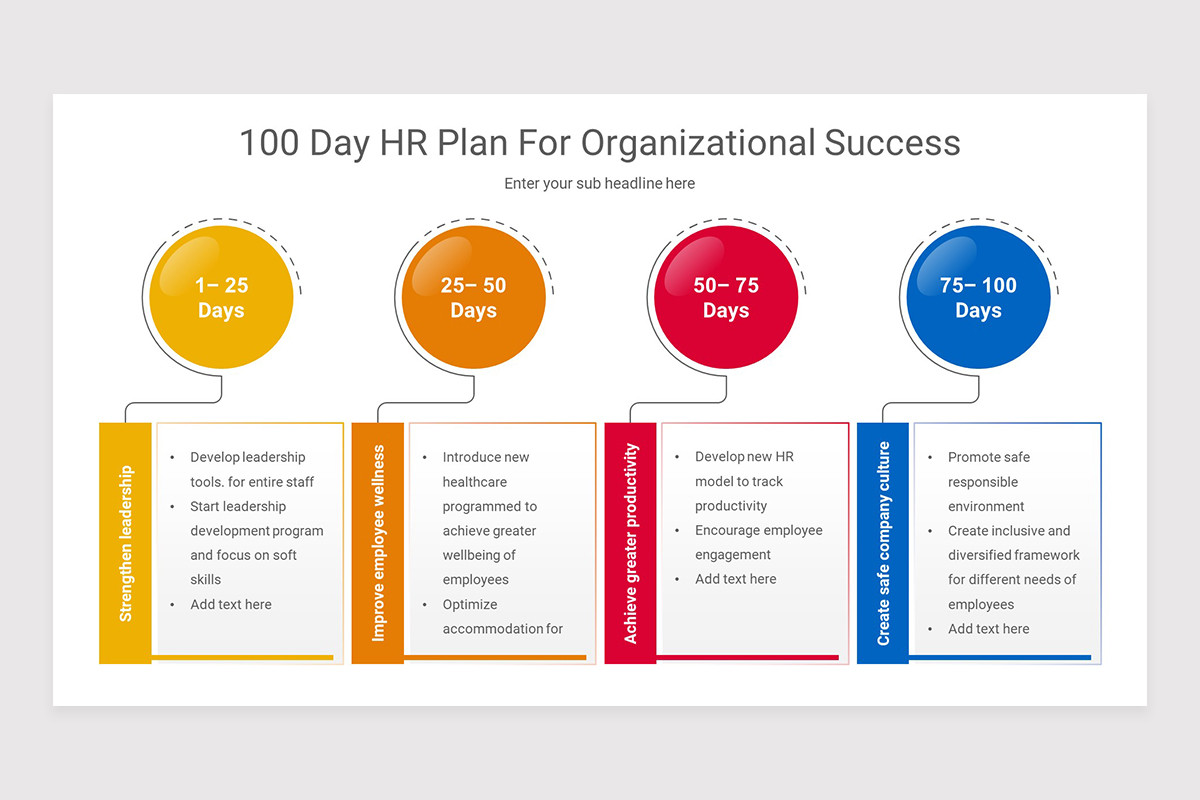 100 Day HR Plan For Organizational Success

Enter your sub headline here

1– 25 Days

Strengthen leadership

- Develop leadership tools. for entire staff
- Start leadership development program and focus on soft skills
- Add text here

25– 50 Days

Improve employee wellness

- Introduce new healthcare programmed to achieve greater wellbeing of employees
- Optimize accommodation for

50– 75 Days

Achieve greater productivity

- Develop new HR model to track productivity
- Encourage employee engagement
- Add text here

75– 100 Days

Create safe company culture

- Promote safe responsible environment
- Create inclusive and diversified framework for different needs of employees
- Add text here